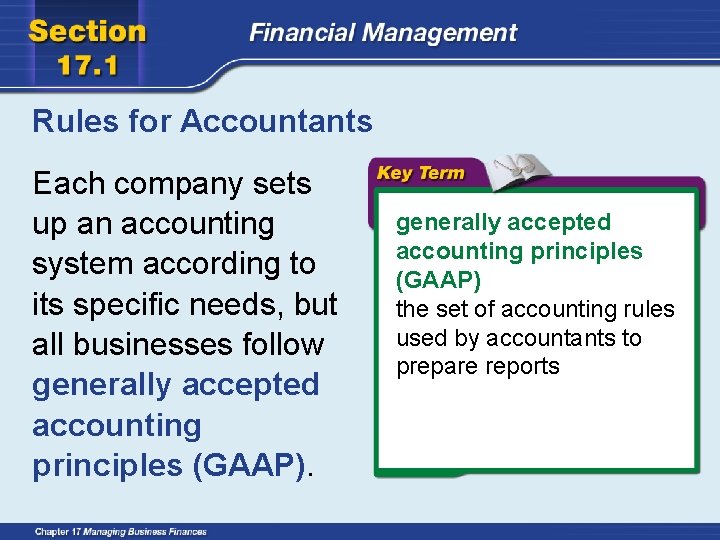 Section 17.1

Financial Management

Rules for Accountants

Each company sets up an accounting system according to its specific needs, but all businesses follow generally accepted accounting principles (GAAP).

Key Term

generally accepted accounting principles (GAAP)
the set of accounting rules used by accountants to prepare reports

Chapter 17 Managing Business Finances